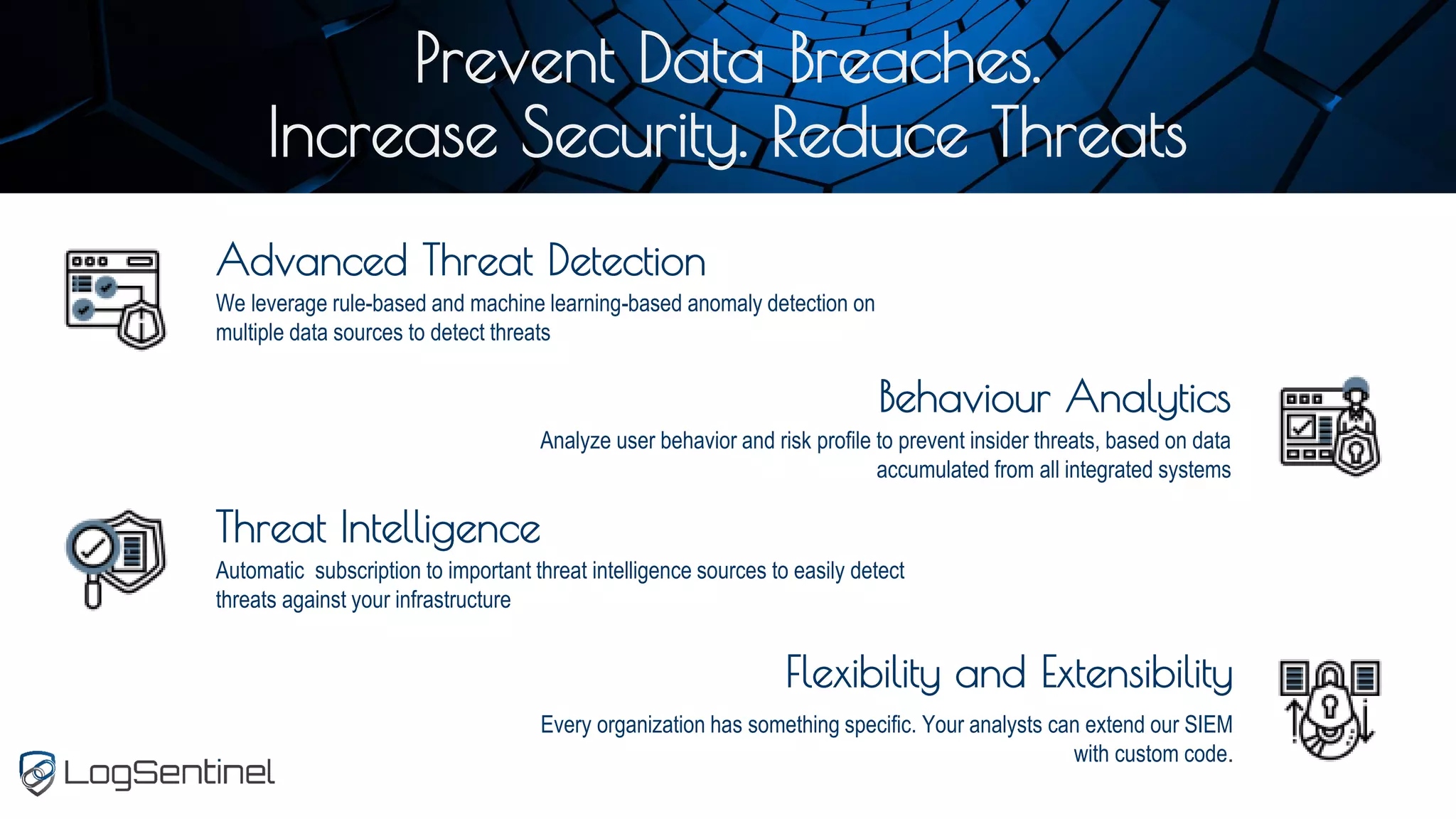 Prevent Data Breaches.
Increase Security. Reduce Threats

Advanced Threat Detection
We leverage rule-based and machine learning-based anomaly detection on multiple data sources to detect threats

Behaviour Analytics
Analyze user behavior and risk profile to prevent insider threats, based on data accumulated from all integrated systems

Threat Intelligence
Automatic  subscription to important threat intelligence sources to easily detect threats against your infrastructure

Flexibility and Extensibility
Every organization has something specific. Your analysts can extend our SIEM with custom code.

LogSentinel